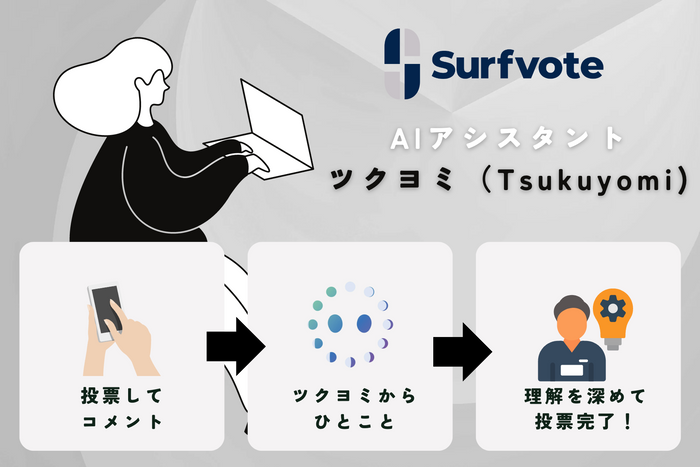 Surfvote

AIアシスタント
ツクヨミ（Tsukuyomi）

投票して
コメント

ツクヨミから
ひとこと

理解を深めて
投票完了！